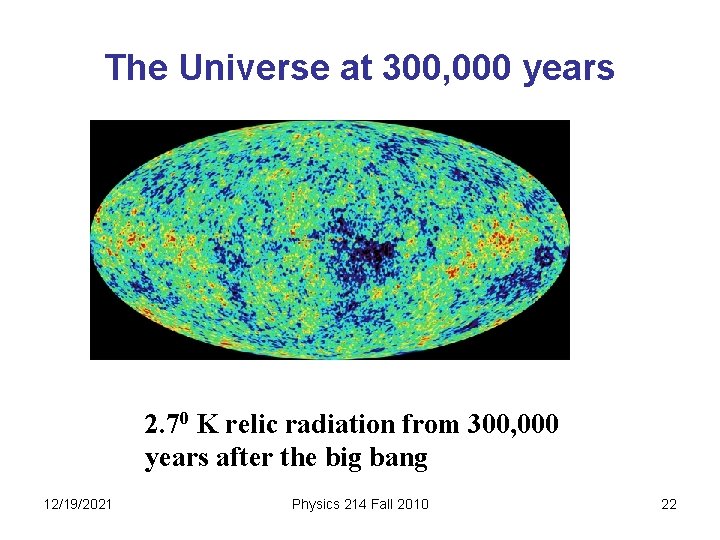 The Universe at 300,000 years

$2.7^0$ K relic radiation from 300,000 years after the big bang

12/19/2021

Physics 214 Fall 2010

22